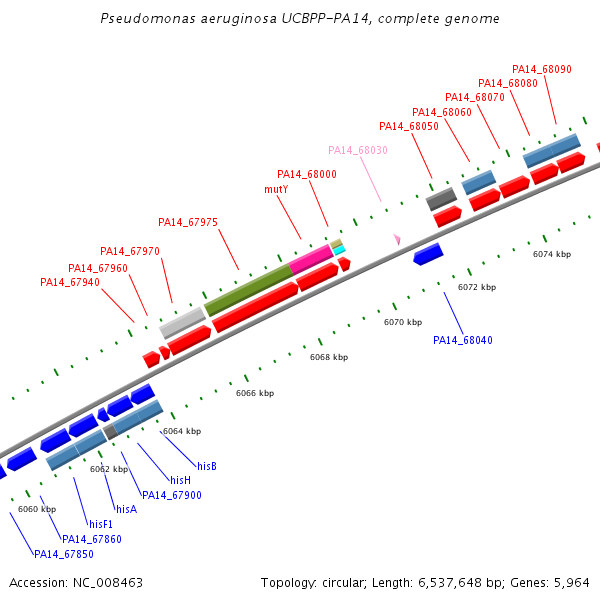 Pseudomonas aeruginosa UCBPP-PA14, complete genome

PA14_68090
PA14_68080
PA14_68070
PA14_68060
PA14_68050
PA14_68030
PA14_68000
mutY
PA14_67975
PA14_67970
PA14_67960
PA14_67940

6074 kbp
6072 kbp
6070 kbp
PA14_68040
6068 kbp
6066 kbp
6064 kbp
6062 kbp
6060 kbp

hisB
hisH
PA14_67900
hisA
hisF1
PA14_67860
PA14_67850

Accession: NC_008463
Topology: circular; Length: 6,537,648 bp; Genes: 5,964